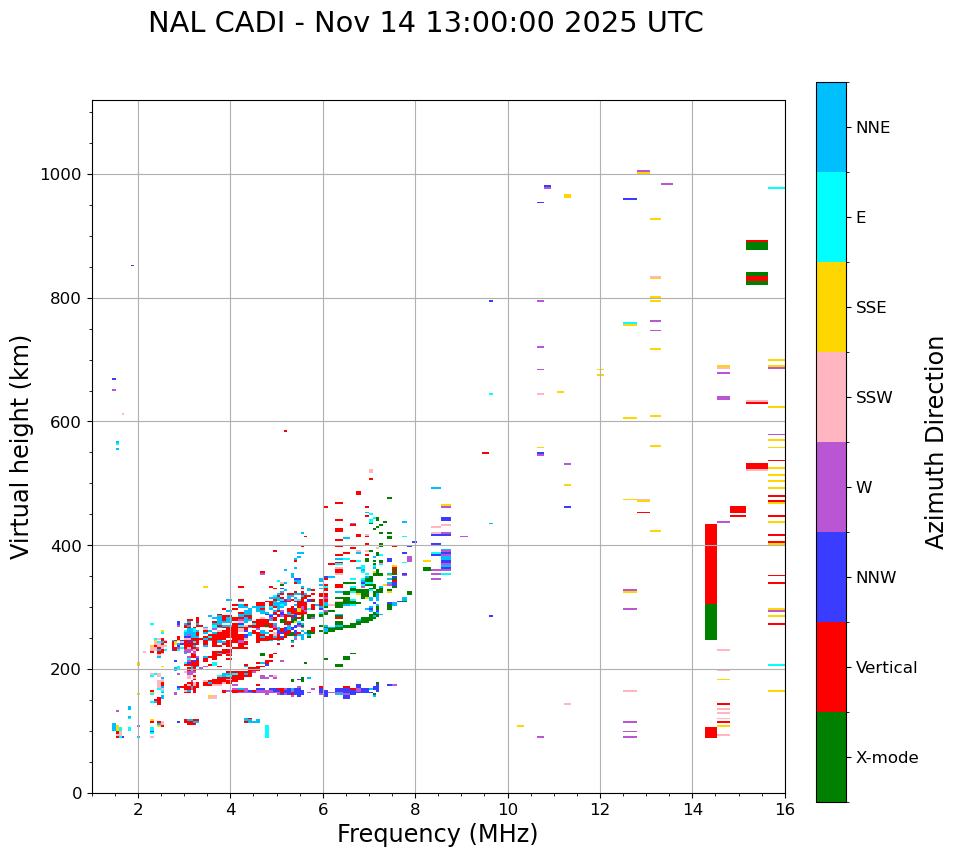 NAL CADI - Nov 14 13:00:00 2025 UTC

Virtual height (km)

1000
800
600
400
200
0

2 4 6 8 10 12 14 16

Frequency (MHz)

NNE
E
SSE
SSW
W
NNW
Vertical
X-mode

Azimuth Direction